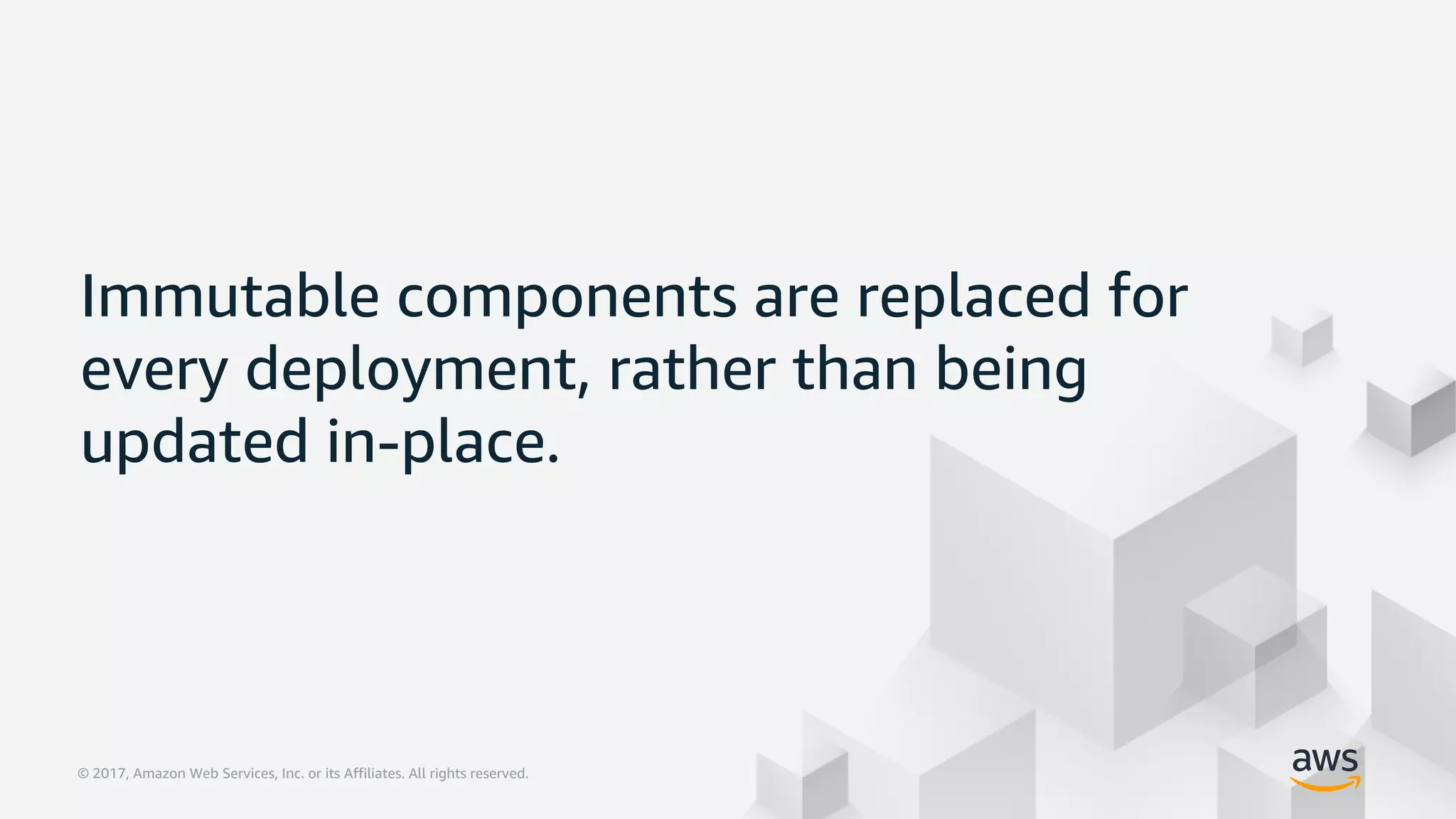 Immutable components are replaced for every deployment, rather than being updated in-place.

© 2017, Amazon Web Services, Inc. or its Affiliates. All rights reserved.

aws